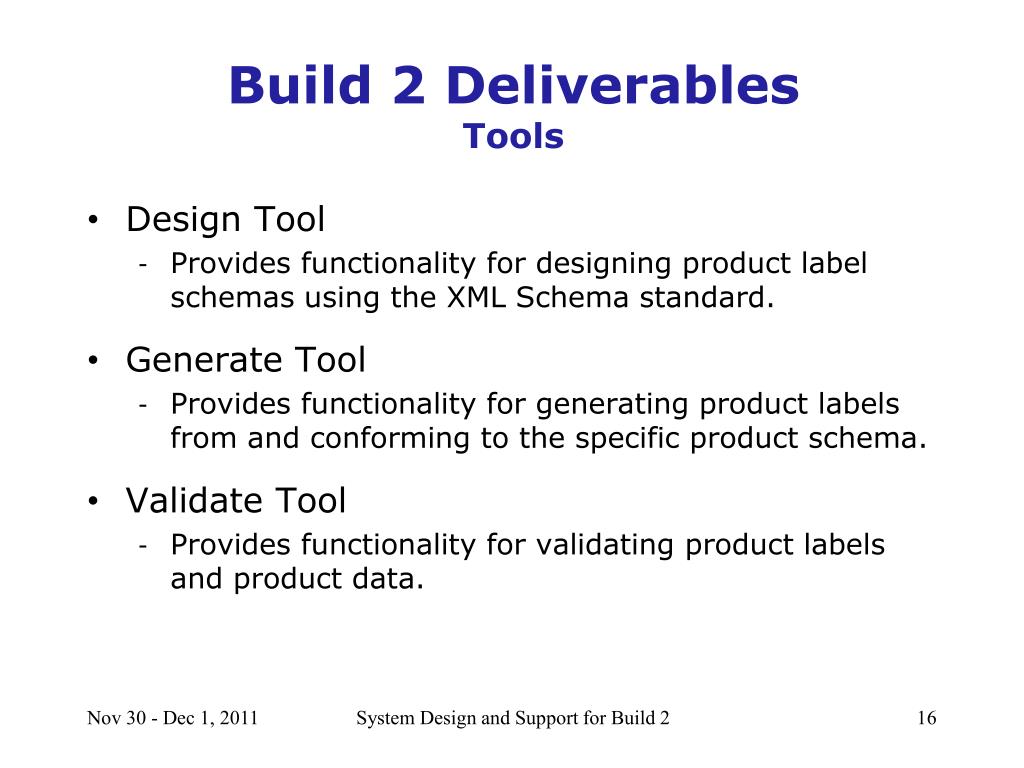 Build 2 Deliverables
Tools

• Design Tool
- Provides functionality for designing product label schemas using the XML Schema standard.

• Generate Tool
- Provides functionality for generating product labels from and conforming to the specific product schema.

• Validate Tool
- Provides functionality for validating product labels and product data.

Nov 30 - Dec 1, 2011
System Design and Support for Build 2
16